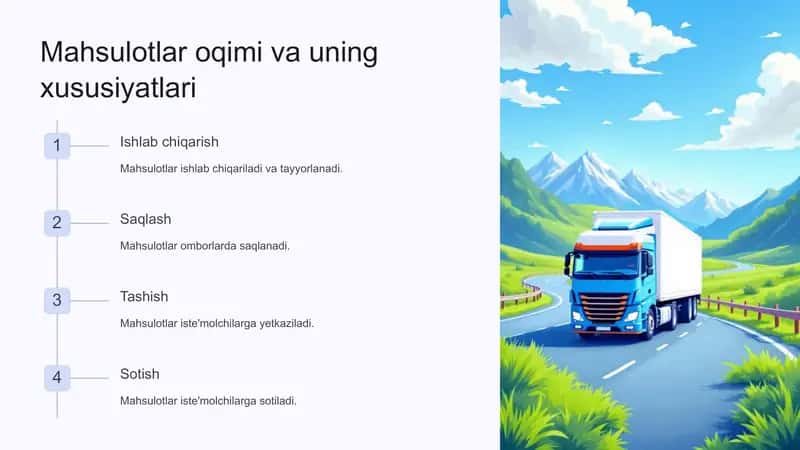 Mahsulotlar oqimi va uning xususiyatlari

1

Ishlab chiqarish

Mahsulotlar ishlab chiqariladi va tayyorlanadi.

2

Saqlash

Mahsulotlar omborlarda saqlanadi.

3

Tashish

Mahsulotlar iste'molchilarga yetkaziladi.

4

Sotish

Mahsulotlar iste'molchilarga sotiladi.